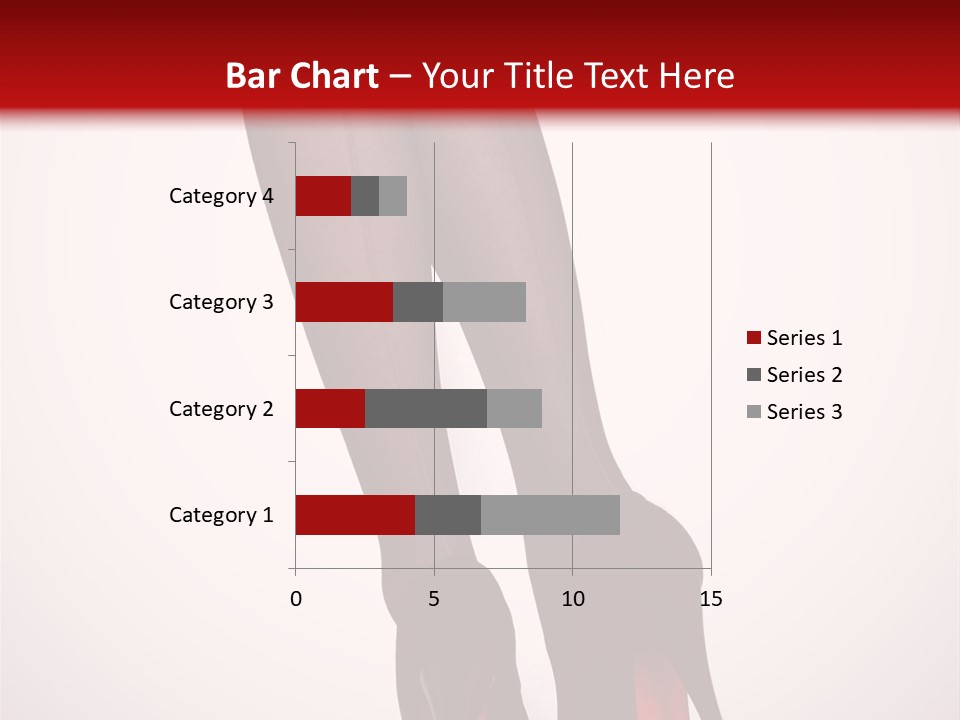 Bar Chart – Your Title Text Here

Category 4
Category 3
Category 2
Category 1

0
5
10
15

Series 1
Series 2
Series 3